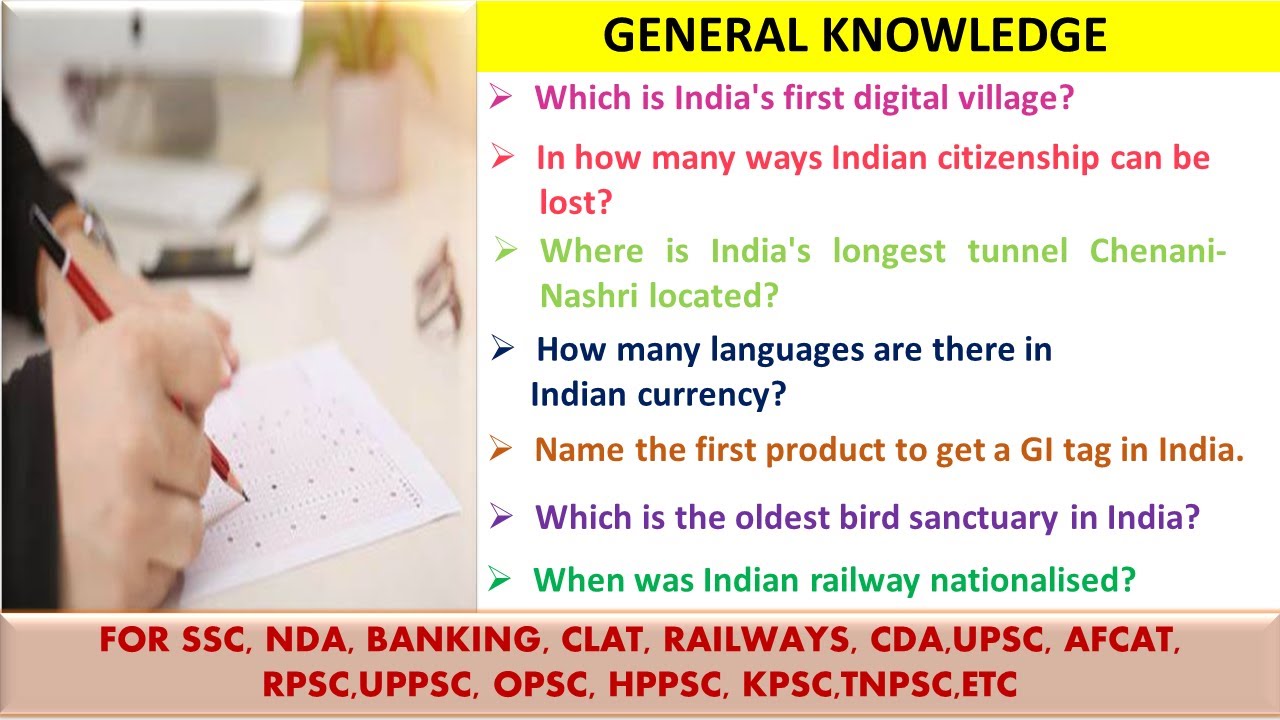 GENERAL KNOWLEDGE

➢ Which is India's first digital village?

➢ In how many ways Indian citizenship can be lost?

➢ Where is India's longest tunnel Chenani-Nashri located?

➢ How many languages are there in Indian currency?

➢ Name the first product to get a GI tag in India.

➢ Which is the oldest bird sanctuary in India?

➢ When was Indian railway nationalised?

FOR SSC, NDA, BANKING, CLAT, RAILWAYS, CDA,UPSC, AFCAT, RPSC,UPPSC, OPSC, HPPSC, KPSC,TNPSC,ETC